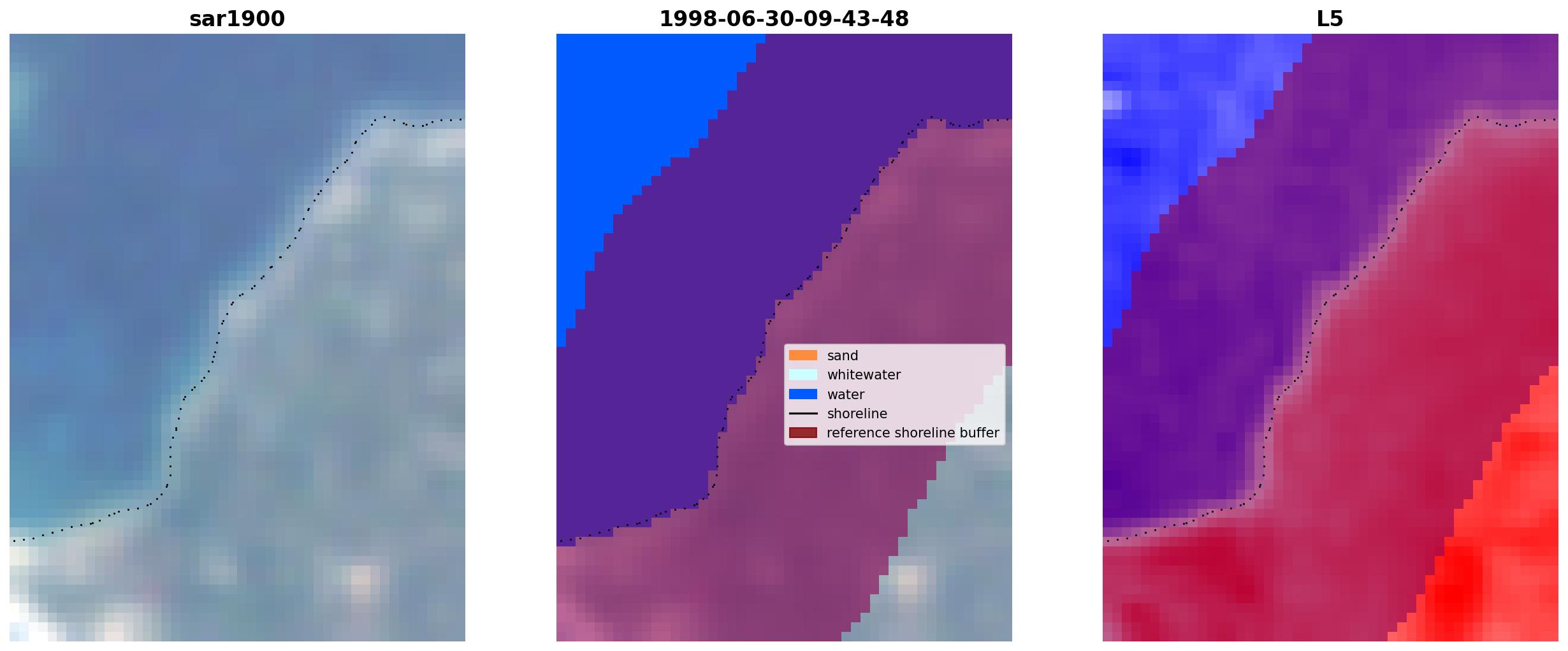 sar1900

1998-06-30-09-43-48

sand
whitewater
water
shoreline
reference shoreline buffer

L5